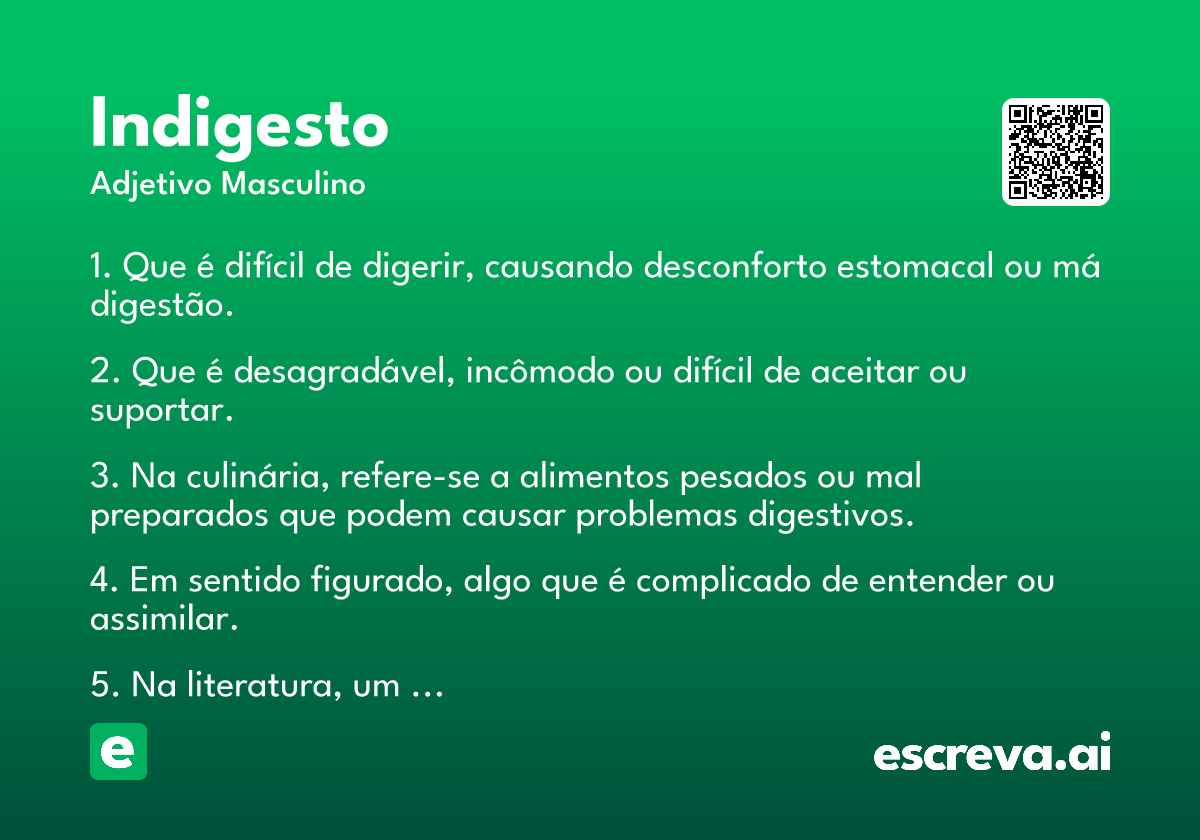 Indigesto
Adjetivo Masculino

1. Que é difícil de digerir, causando desconforto estomacal ou má digestão.

2. Que é desagradável, incômodo ou difícil de aceitar ou suportar.

3. Na culinária, refere-se a alimentos pesados ou mal preparados que podem causar problemas digestivos.

4. Em sentido figurado, algo que é complicado de entender ou assimilar.

5. Na literatura, um ...

e

escreva.ai